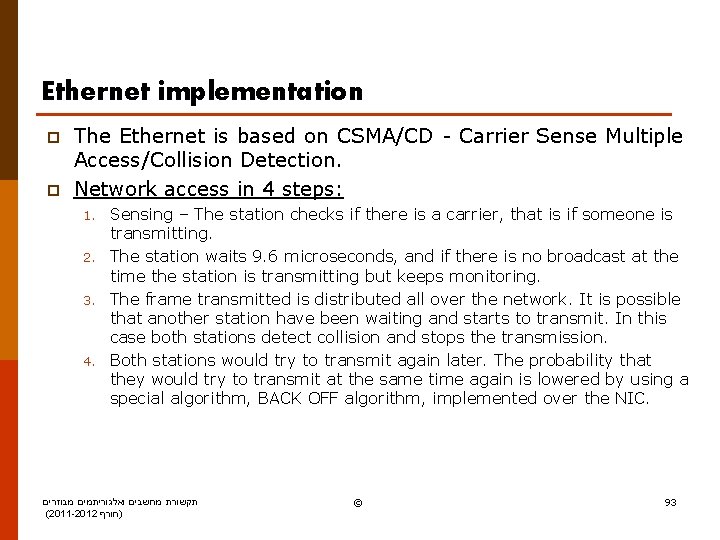 Ethernet implementation

The Ethernet is based on CSMA/CD - Carrier Sense Multiple Access/Collision Detection.

Network access in 4 steps:

1. Sensing – The station checks if there is a carrier, that is if someone is transmitting.
2. The station waits 9.6 microseconds, and if there is no broadcast at the time the station is transmitting but keeps monitoring.
3. The frame transmitted is distributed all over the network. It is possible that another station have been waiting and starts to transmit. In this case both stations detect collision and stops the transmission.
4. Both stations would try to transmit again later. The probability that they would try to transmit at the same time again is lowered by using a special algorithm, BACK OFF algorithm, implemented over the NIC.

תקשורת מחשבים אלגוריתמים מבוזרים (חורף 2011-2012)

©

93